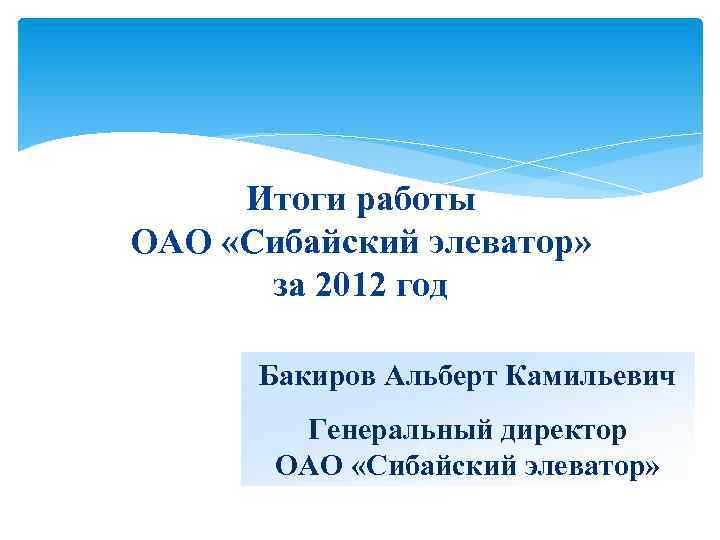 Итоги работы
ОАО «Сибайский элеватор»
за 2012 год

Бакиров Альберт Камильевич

Генеральный директор
ОАО «Сибайский элеватор»